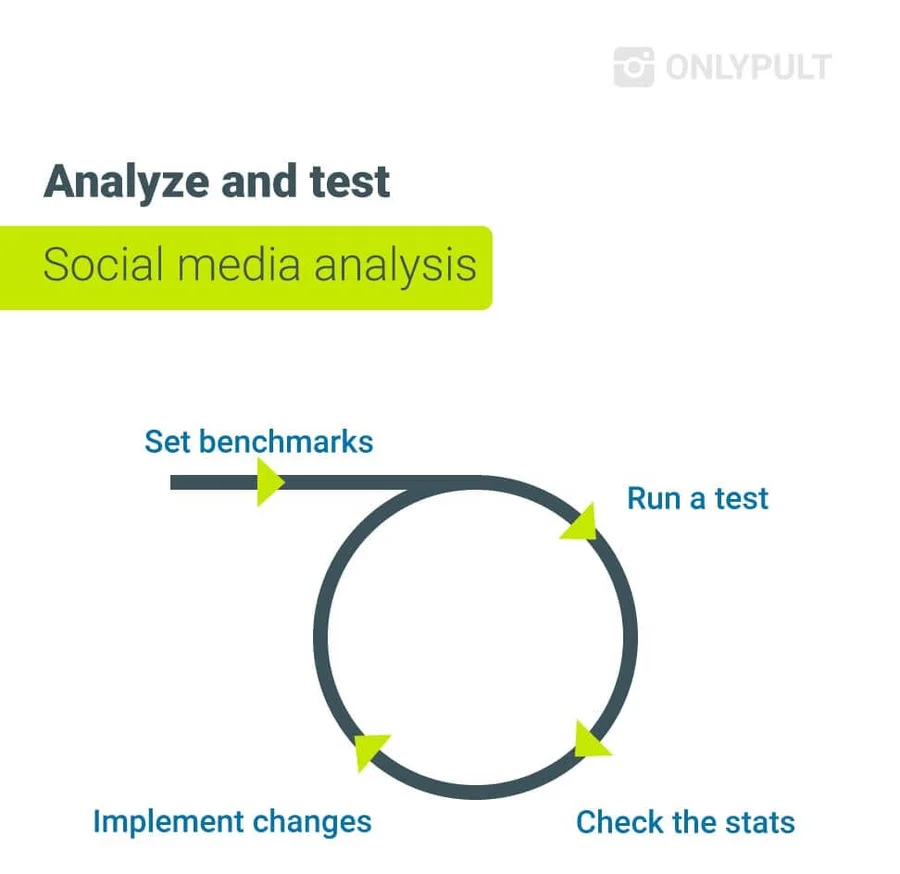 ONLYPULT

Analyze and test

Social media analysis

Set benchmarks

Run a test

Check the stats

Implement changes